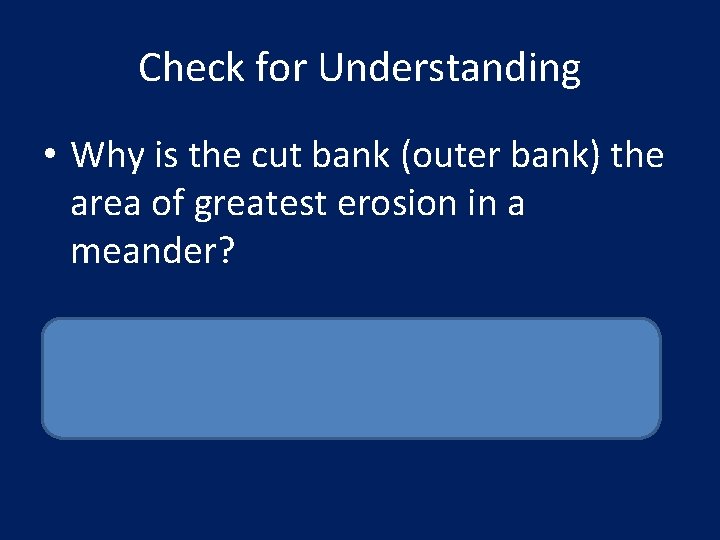 Check for Understanding

• Why is the cut bank (outer bank) the area of greatest erosion in a meander?